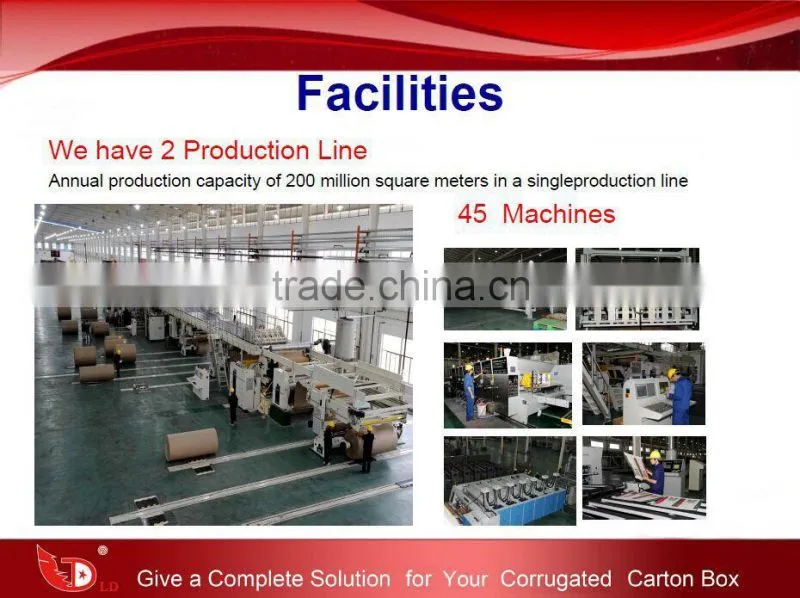 Facilities

We have 2 Production Line

Annual production capacity of 200 million square meters in a singleproduction line

45 Machines

trade.china.cn

LD

Give a Complete Solution for Your Corrugated Carton Box